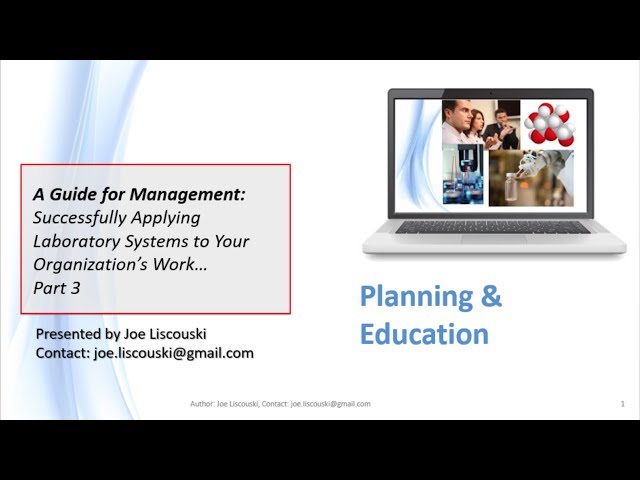 A Guide for Management: Successfully Applying Laboratory Systems to Your Organization's Work… Part 3

Presented by Joe Liscouski
Contact: joe.liscouski@gmail.com

Planning & Education

Author: Joe Liscouski, Contact: joe.liscouski@gmail.com

1